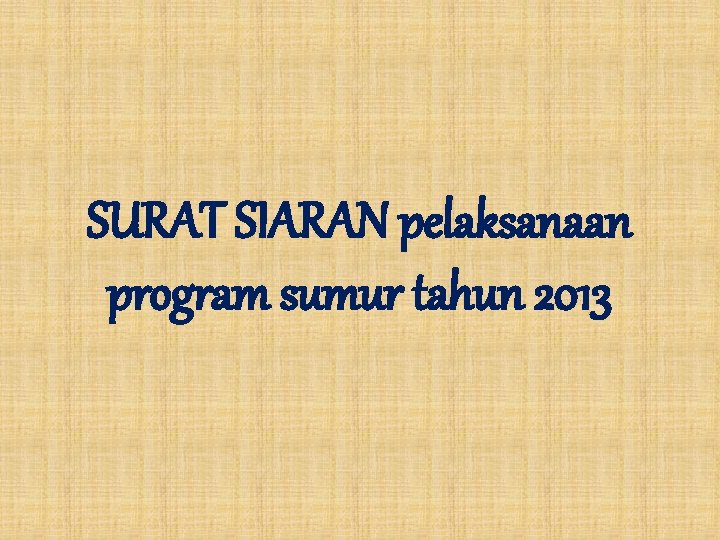 SURAT SIARAN pelaksanaan program sumur tahun 2013